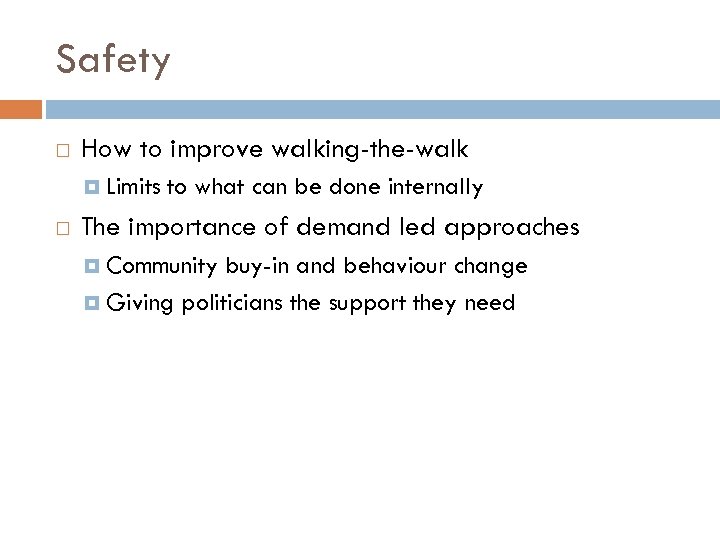 Safety

How to improve walking-the-walk

Limits to what can be done internally

The importance of demand led approaches

Community buy-in and behaviour change

Giving politicians the support they need